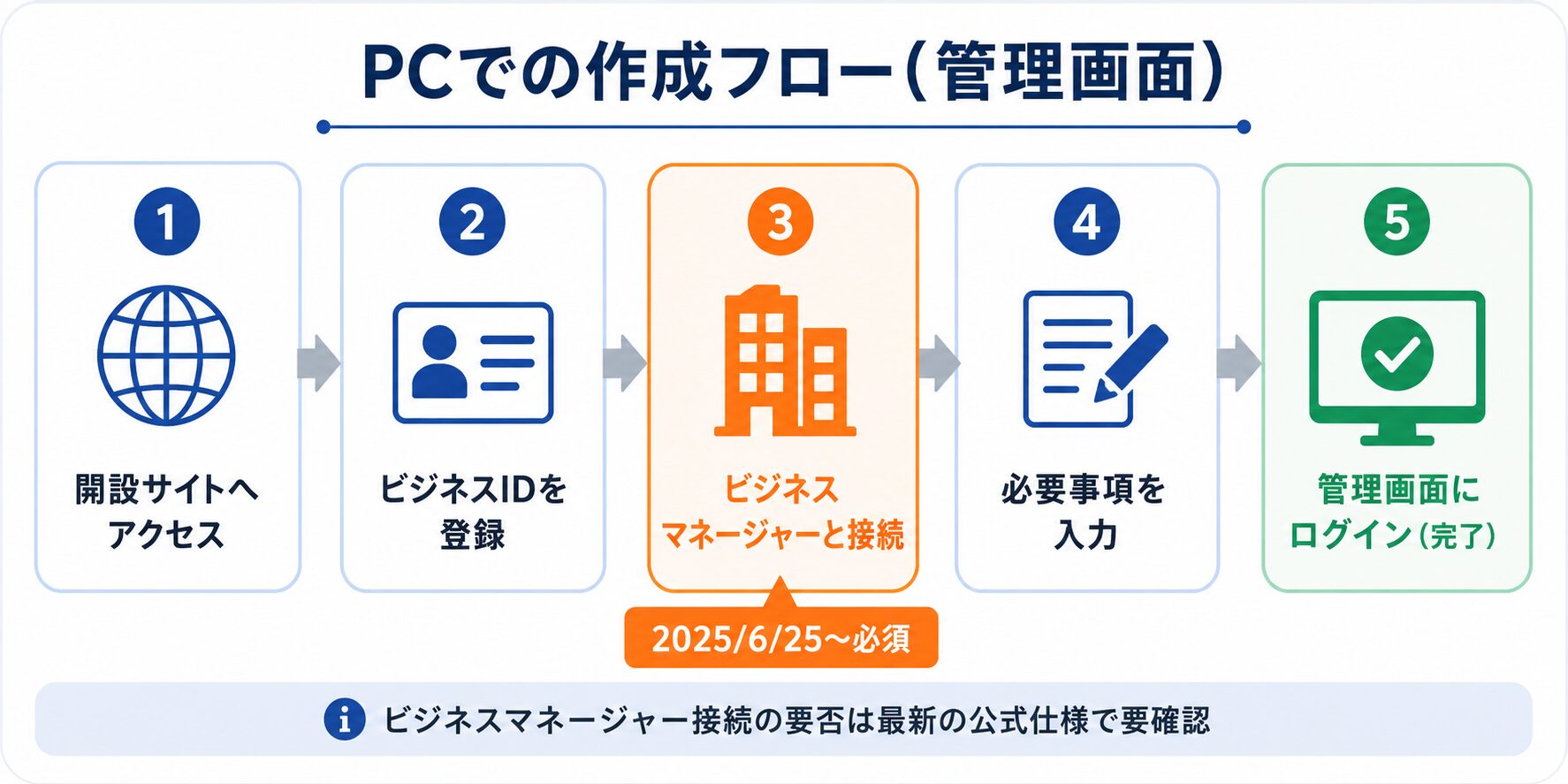 PCでの作成フロー(管理画面)

1
開設サイトへアクセス

2
ビジネスIDを登録

3
ビジネスマネージャーと接続

2025/6/25〜必須

4
必要事項を入力

5
管理画面にログイン(完了)

i ビジネスマネージャー接続の要否は最新の公式仕様で要確認